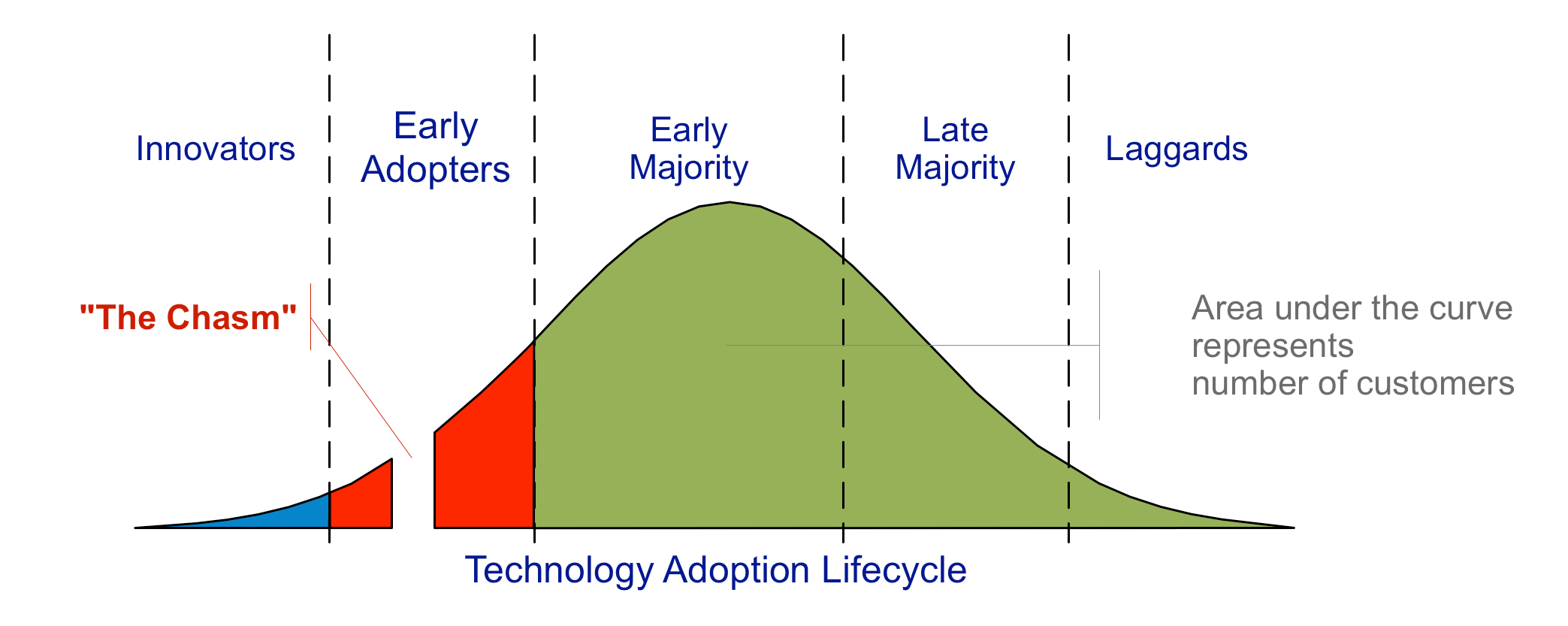 Innovators

Early Adopters

Early Majority

Late Majority

Laggards

"The Chasm"

Area under the curve represents number of customers

Technology Adoption Lifecycle